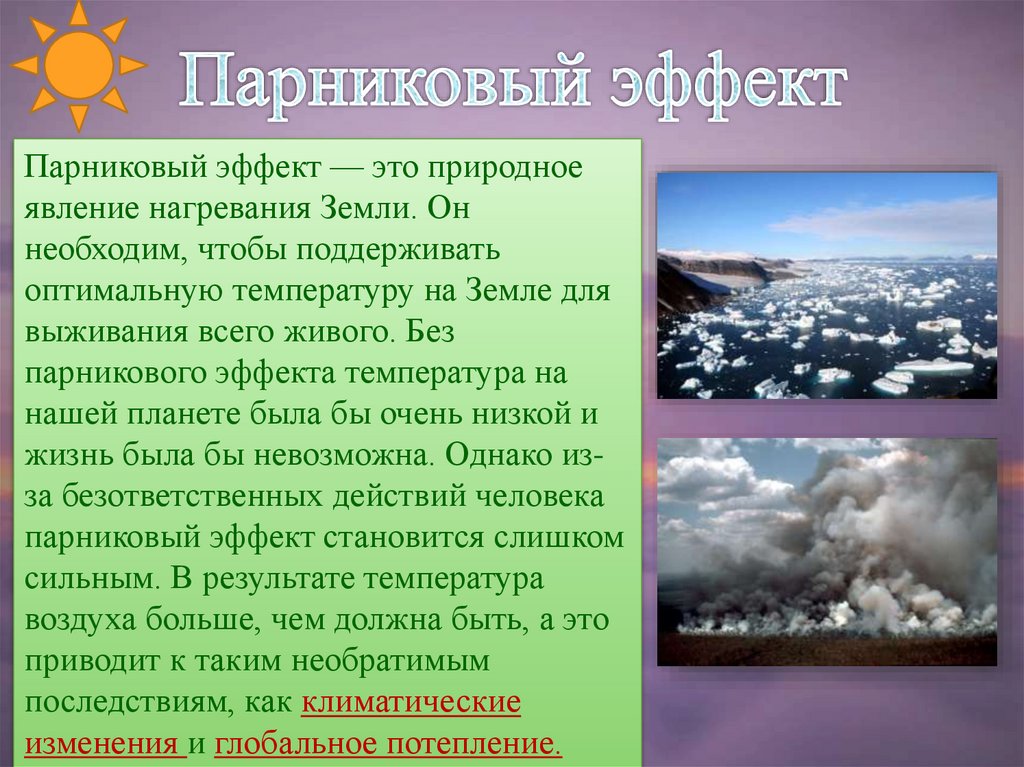 Парниковый эффект

Парниковый эффект — это природное явление нагревания Земли. Он необходим, чтобы поддерживать оптимальную температуру на Земле для выживания всего живого. Без парникового эффекта температура на нашей планете была бы очень низкой и жизнь была бы невозможна. Однако из-за безответственных действий человека парниковый эффект становится слишком сильным. В результате температура воздуха больше, чем должна быть, а это приводит к таким необратимым последствиям, как климатические изменения и глобальное потепление.